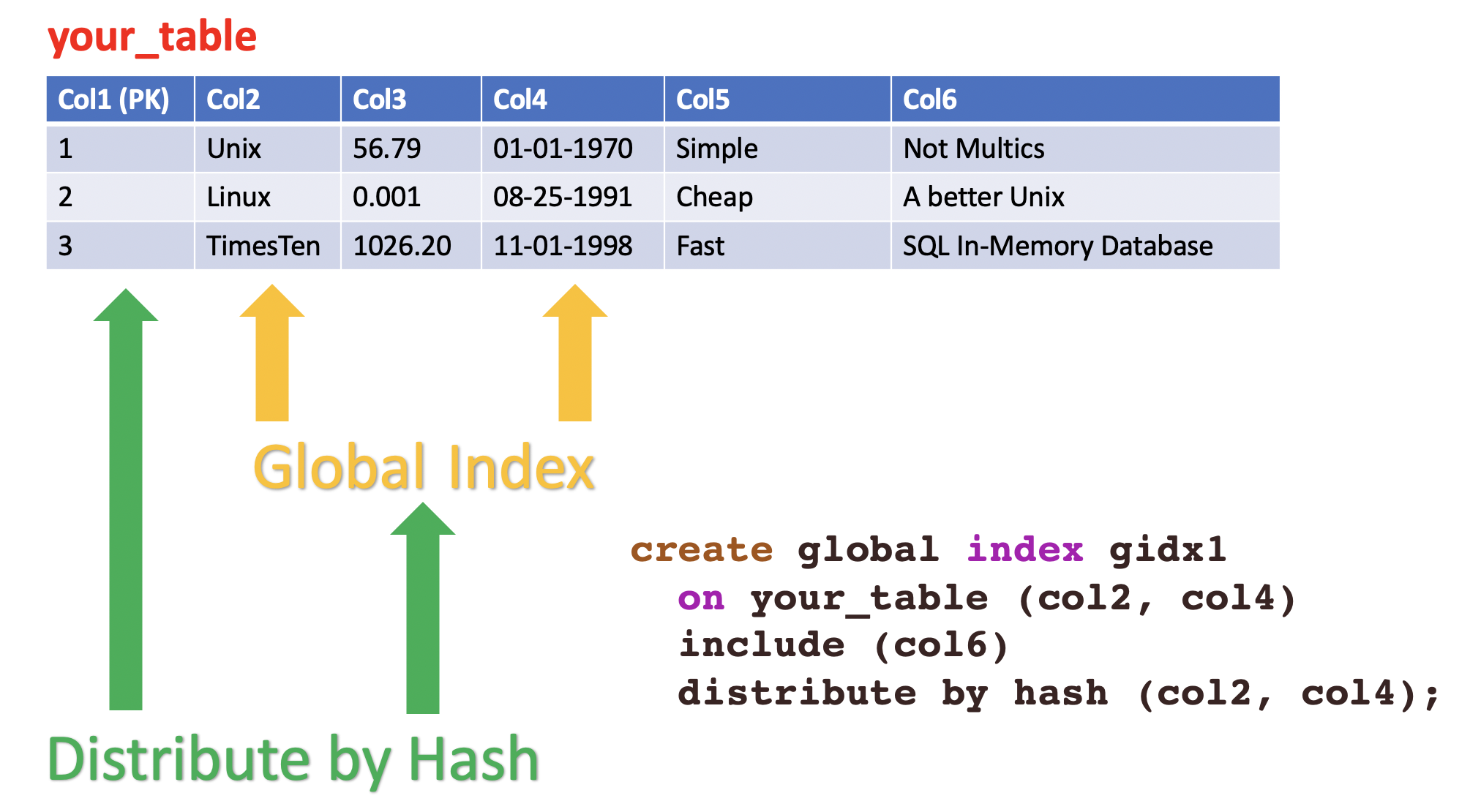 your_table

| Col1 (PK) | Col2 | Col3 | Col4 | Col5 | Col6 |
|---|---|---|---|---|---|
| 1 | Unix | 56.79 | 01-01-1970 | Simple | Not Multics |
| 2 | Linux | 0.001 | 08-25-1991 | Cheap | A better Unix |
| 3 | TimesTen | 1026.20 | 11-01-1998 | Fast | SQL In-Memory Database |

Global Index

create global index gidx1
on your_table (col2, col4)
include (col6)
distribute by hash (col2, col4);

Distribute by Hash